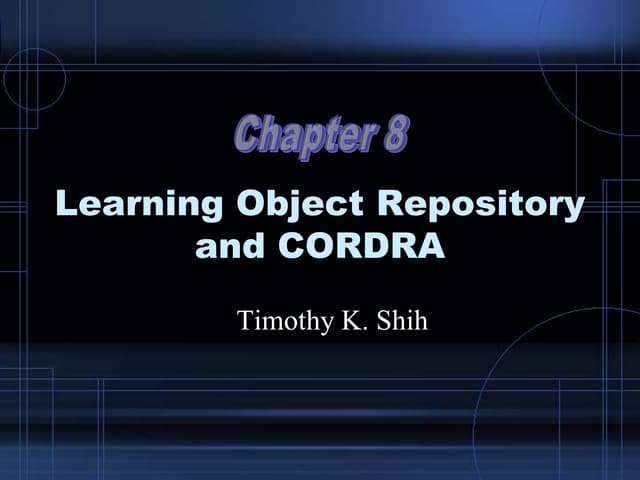 Chapter 8

Learning Object Repository and CORDRA

Timothy K. Shih